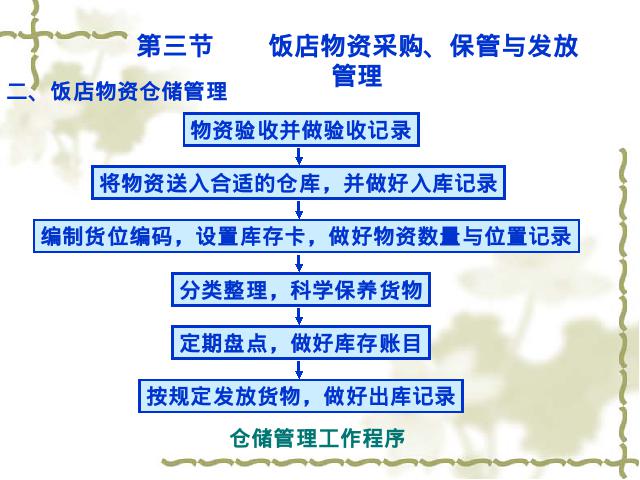 第三节　　饭店物资采购、保管与发放管理

二、饭店物资仓储管理

物资验收并做验收记录

将物资送入合适的仓库，并做好入库记录

编制货位编码，设置库存卡，做好物资数量与位置记录

分类整理，科学保养货物

定期盘点，做好库存账目

按规定发放货物，做好出库记录

仓储管理工作程序